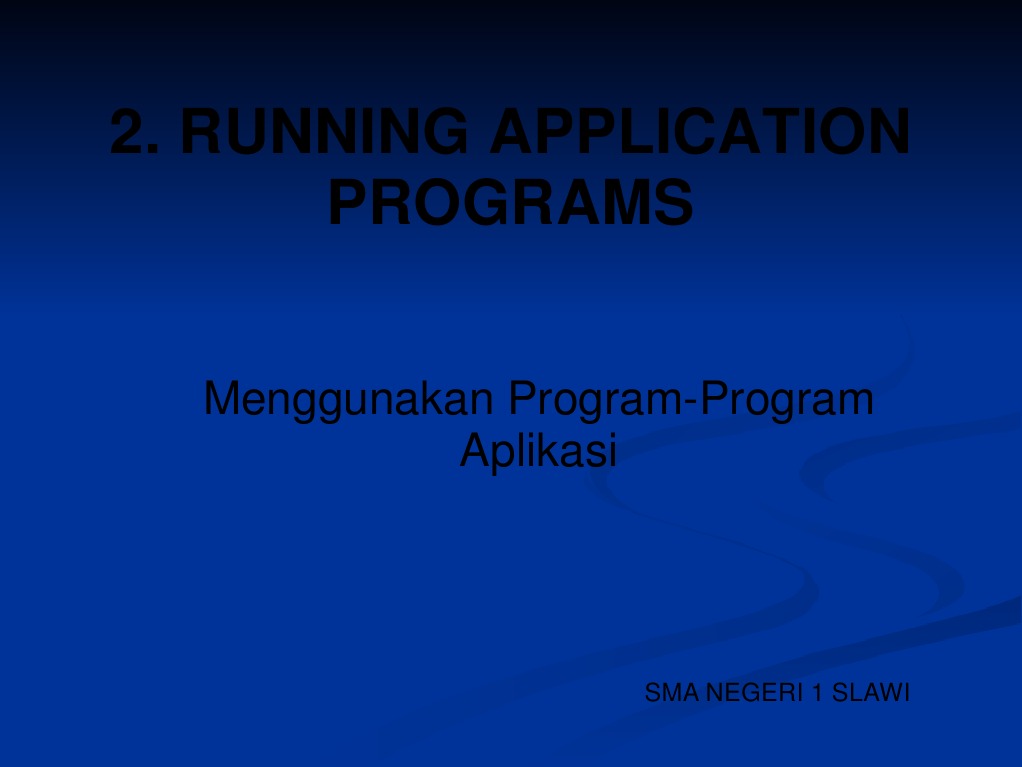 2. RUNNING APPLICATION PROGRAMS

Menggunakan Program-Program Aplikasi

SMA NEGERI 1 SLAWI